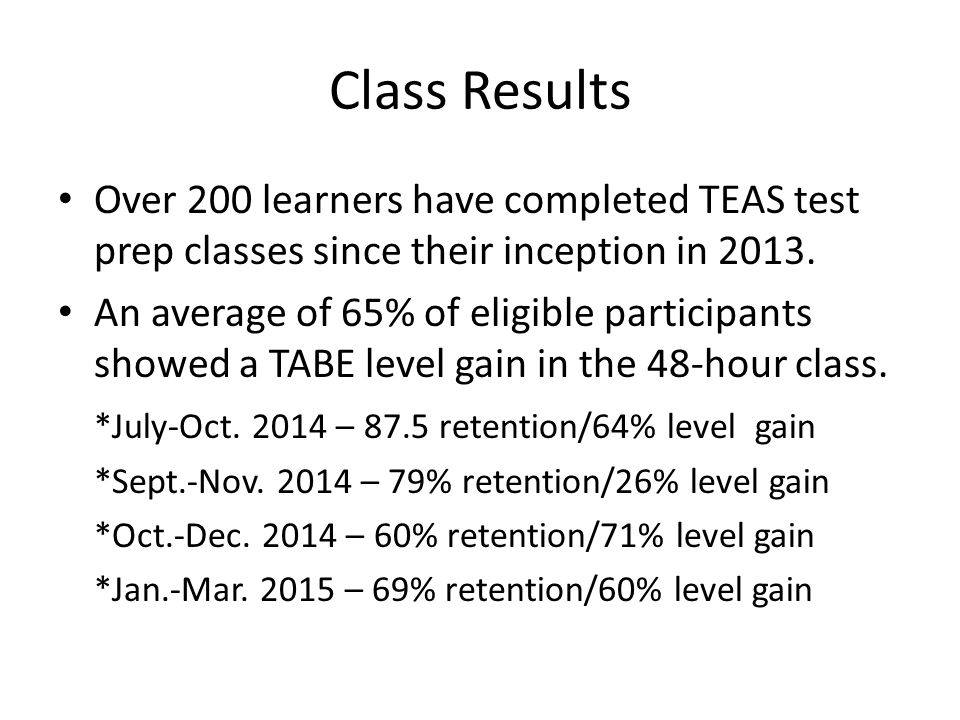 Class Results

• Over 200 learners have completed TEAS test prep classes since their inception in 2013.

• An average of 65% of eligible participants showed a TABE level gain in the 48-hour class.

*July-Oct. 2014 – 87.5 retention/64% level gain

*Sept.-Nov. 2014 – 79% retention/26% level gain

*Oct.-Dec. 2014 – 60% retention/71% level gain

*Jan.-Mar. 2015 – 69% retention/60% level gain